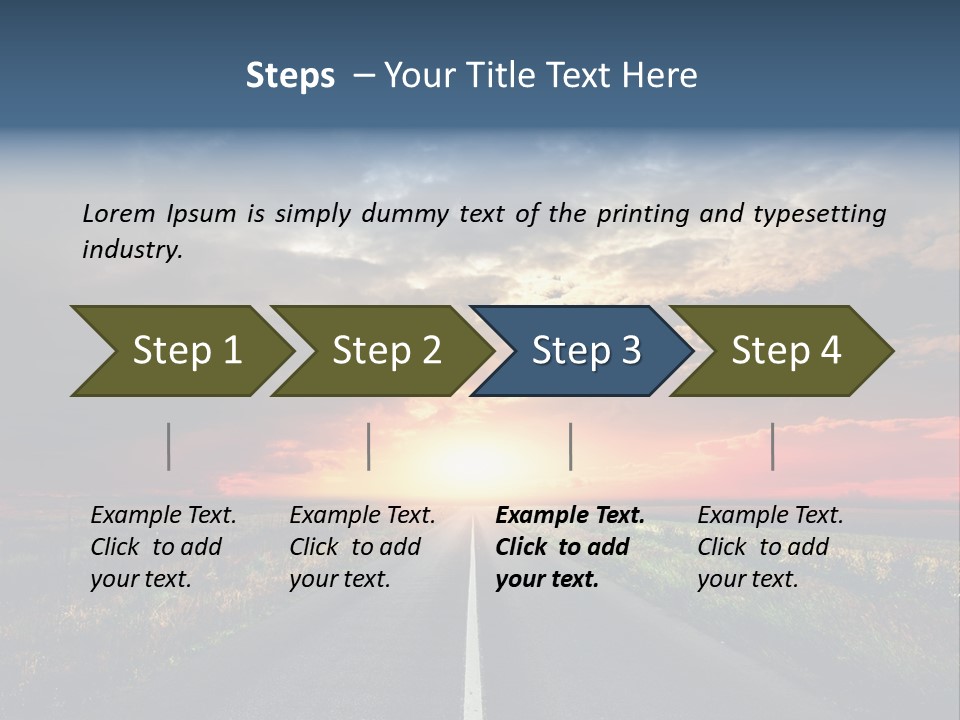 Steps – Your Title Text Here

Lorem Ipsum is simply dummy text of the printing and typesetting industry.

Step 1

Step 2

Step 3

Step 4

Example Text. Click to add your text.

Example Text. Click to add your text.

Example Text. Click to add your text.

Example Text. Click to add your text.